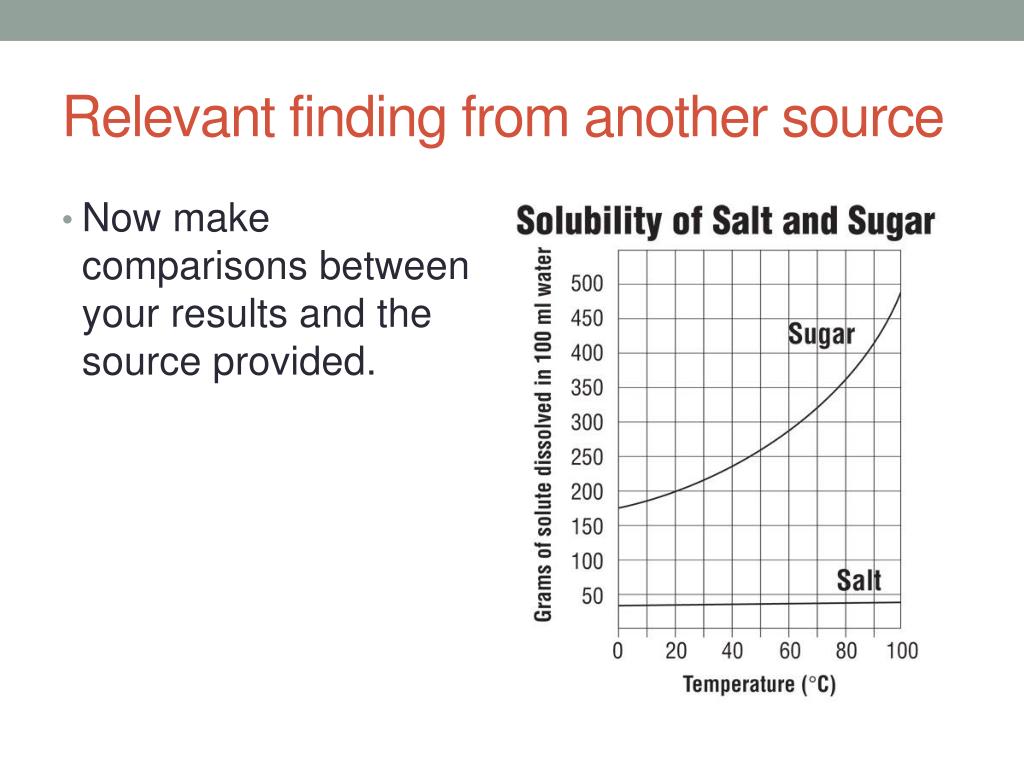 Relevant finding from another source

• Now make comparisons between your results and the source provided.

Solubility of Salt and Sugar

Grams of solute dissolved in 100 ml water

500
450
400
350
300
250
200
150
100
50

Sugar

Salt

0 20 40 60 80 100

Temperature (°C)